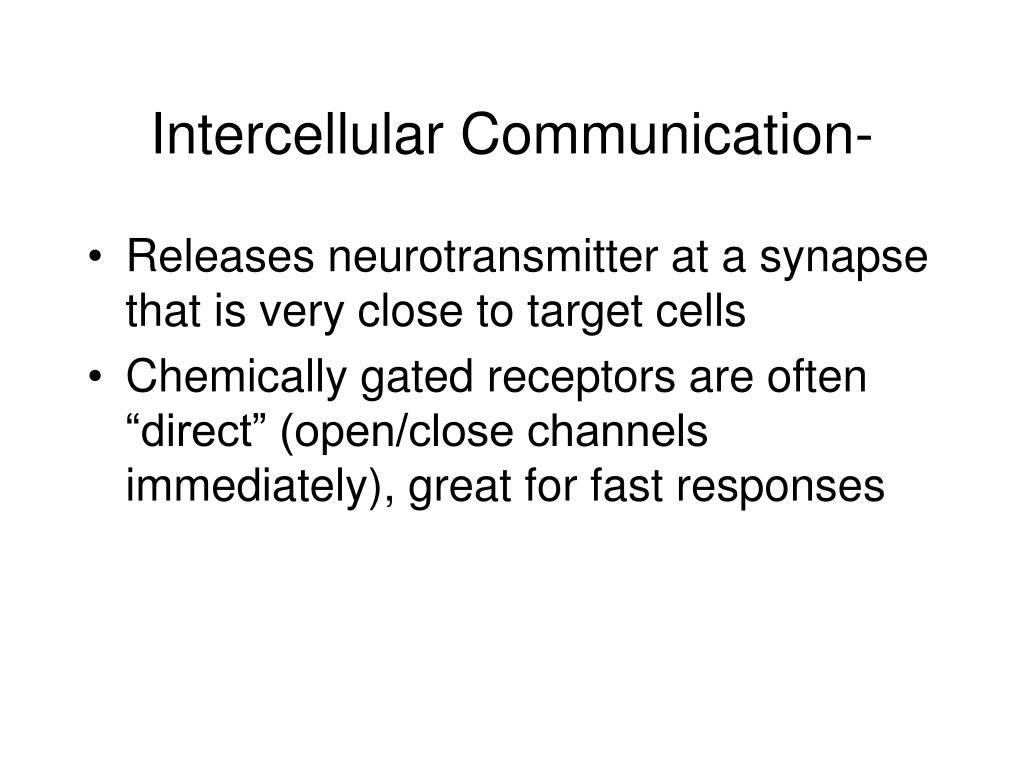 Intercellular Communication-

• Releases neurotransmitter at a synapse that is very close to target cells
• Chemically gated receptors are often “direct” (open/close channels immediately), great for fast responses